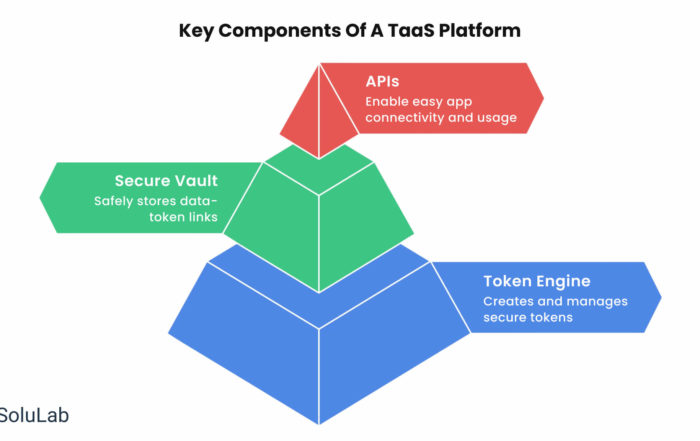 Key Components Of A TaaS Platform

APIs
Enable easy app connectivity and usage

Secure Vault
Safely stores data-token links

Token Engine
Creates and manages secure tokens

SoluLab